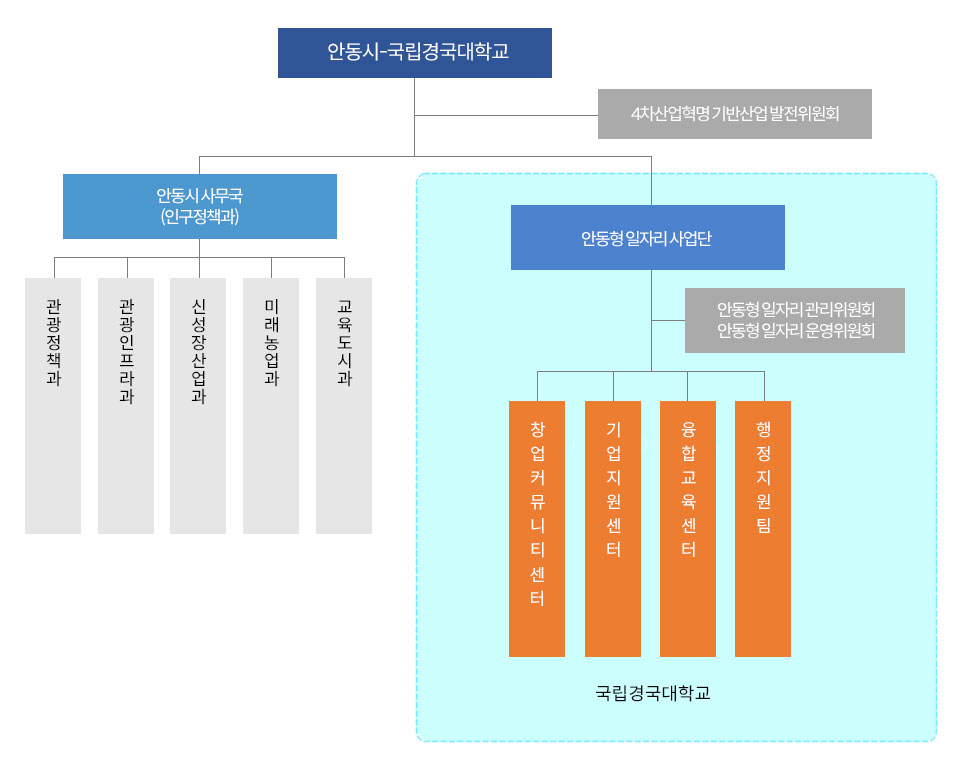 안동시-국립경국대학교

4차산업혁명 기반산업 발전위원회

안동시 사무국
(인구정책과)

관광정책과

관광인프라과

신성장산업과

미래농업과

교육도시과

안동형 일자리 사업단

안동형 일자리 관리위원회
안동형 일자리 운영위원회

창업커뮤니티센터

기업지원센터

융합교육센터

행정지원팀

국립경국대학교